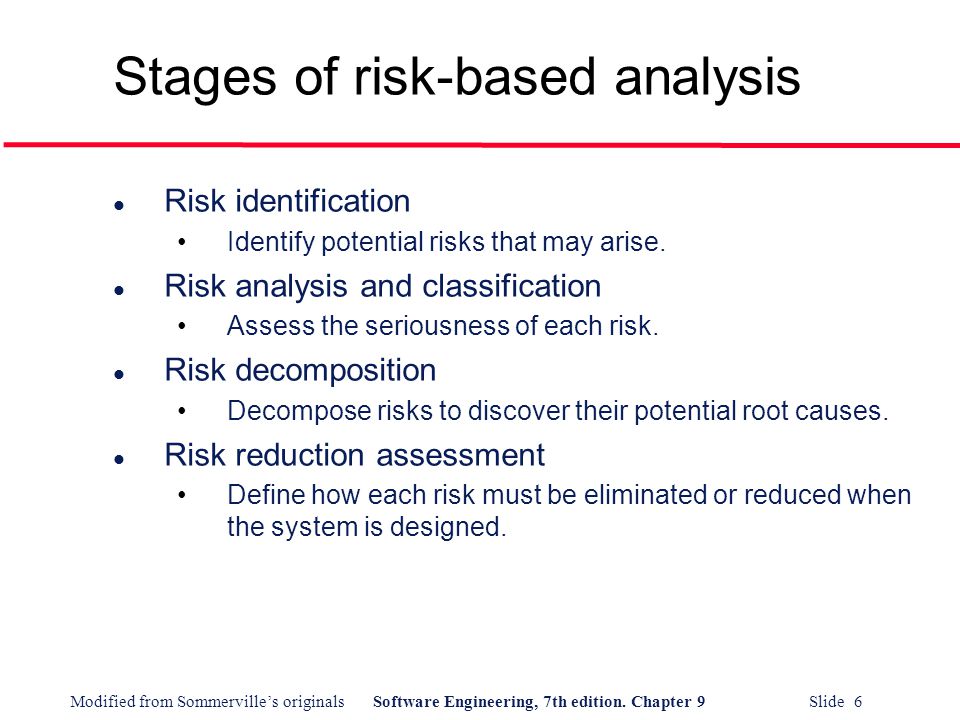 Stages of risk-based analysis

● Risk identification
  • Identify potential risks that may arise.
● Risk analysis and classification
  • Assess the seriousness of each risk.
● Risk decomposition
  • Decompose risks to discover their potential root causes.
● Risk reduction assessment
  • Define how each risk must be eliminated or reduced when the system is designed.

Modified from Sommerville's originals Software Engineering, 7th edition. Chapter 9 Slide 6